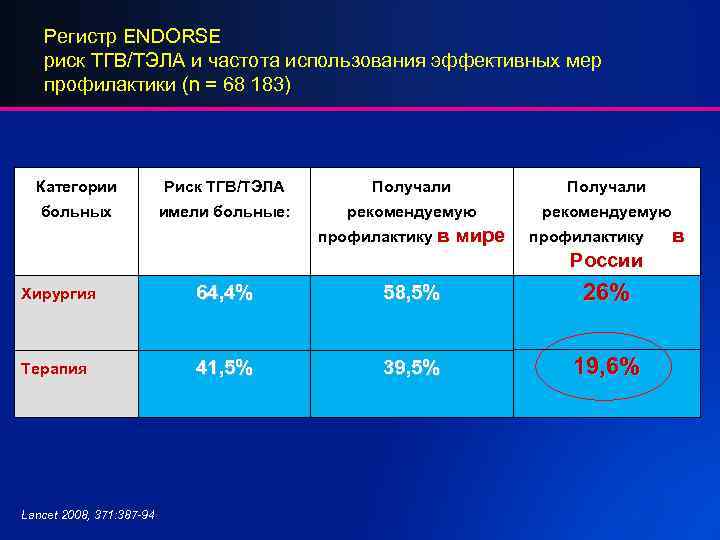 Регистр ENDORSE
риск ТГВ/ТЭЛА и частота использования эффективных мер профилактики (n = 68 183)

| Категории больных | Риск ТГВ/ТЭЛА имели больные: | Получали рекомендуемую профилактику в мире | Получали рекомендуемую профилактику в России |
|---|---|---|---|
| Хирургия | 64,4% | 58,5% | 26% |
| Терапия | 41,5% | 39,5% | 19,6% |

Lancet 2008, 371:387-94